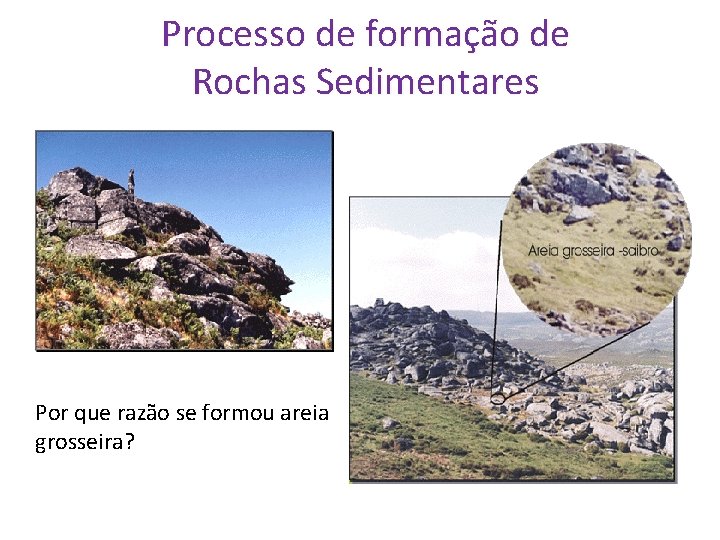 Processo de formação de Rochas Sedimentares

Areia grosseira -saibro

Por que razão se formou areia grosseira?